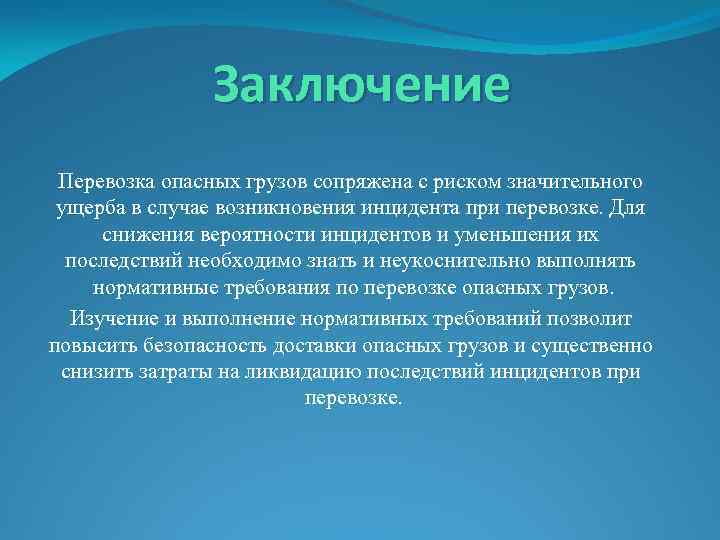 Заключение

Перевозка опасных грузов сопряжена с риском значительного ущерба в случае возникновения инцидента при перевозке. Для снижения вероятности инцидентов и уменьшения их последствий необходимо знать и неукоснительно выполнять нормативные требования по перевозке опасных грузов.

Изучение и выполнение нормативных требований позволит повысить безопасность доставки опасных грузов и существенно снизить затраты на ликвидацию последствий инцидентов при перевозке.